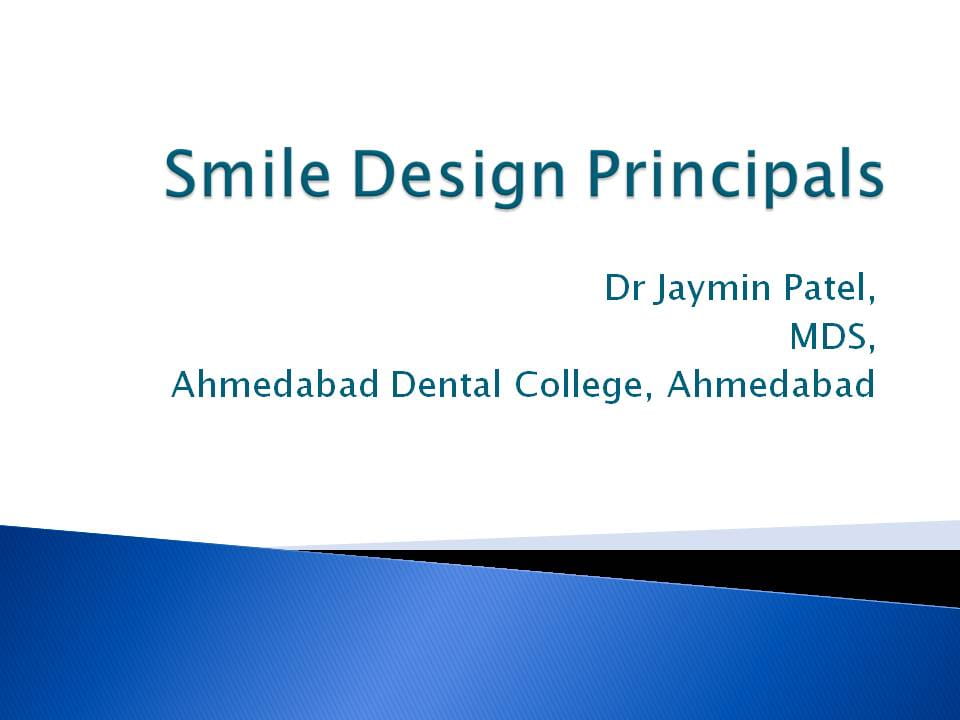 Smile Design Principals

Dr Jaymin Patel,
MDS,
Ahmedabad Dental College, Ahmedabad